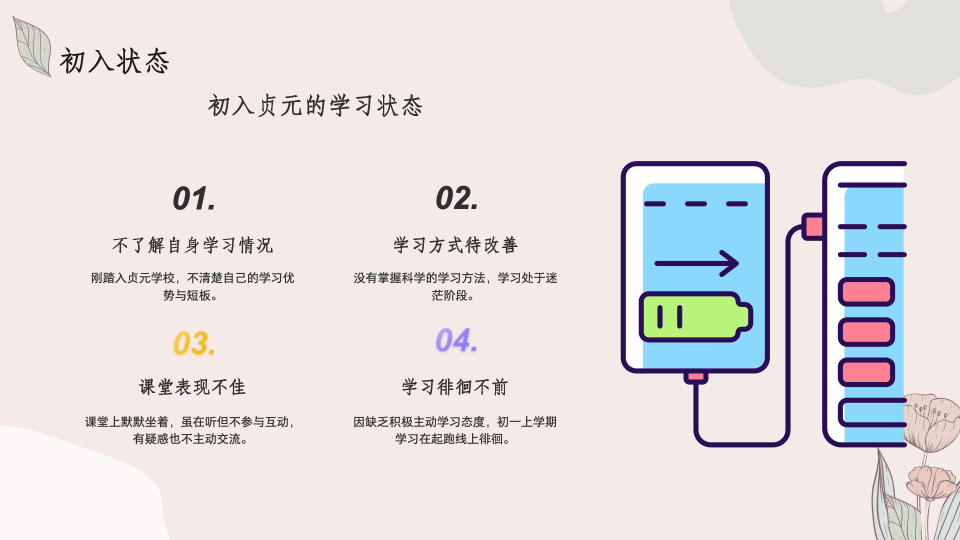 初入状态

初入贞元的学习状态

01.

不了解自身学习情况

刚踏入贞元学校，不清楚自己的学习优势与短板。

02.

学习方式待改善

没有掌握科学的学习方法，学习处于迷茫阶段。

03.

课堂表现不佳

课堂上默默坐着，虽在听但不参与互动，有疑惑也不主动交流。

04.

学习徘徊不前

因缺乏积极主动学习态度，初一上学期学习在起跑线上徘徊。